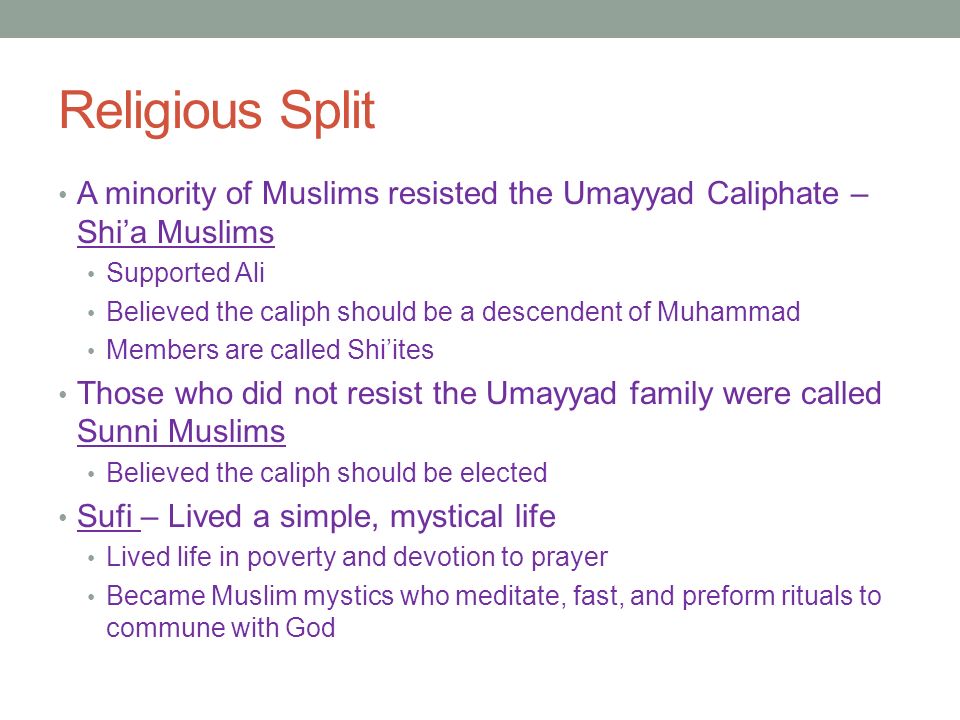 Religious Split

• A minority of Muslims resisted the Umayyad Caliphate – Shi’a Muslims
  • Supported Ali
  • Believed the caliph should be a descendent of Muhammad
  • Members are called Shi’ites
• Those who did not resist the Umayyad family were called Sunni Muslims
  • Believed the caliph should be elected
• Sufi – Lived a simple, mystical life
  • Lived life in poverty and devotion to prayer
  • Became Muslim mystics who meditate, fast, and preform rituals to commune with God